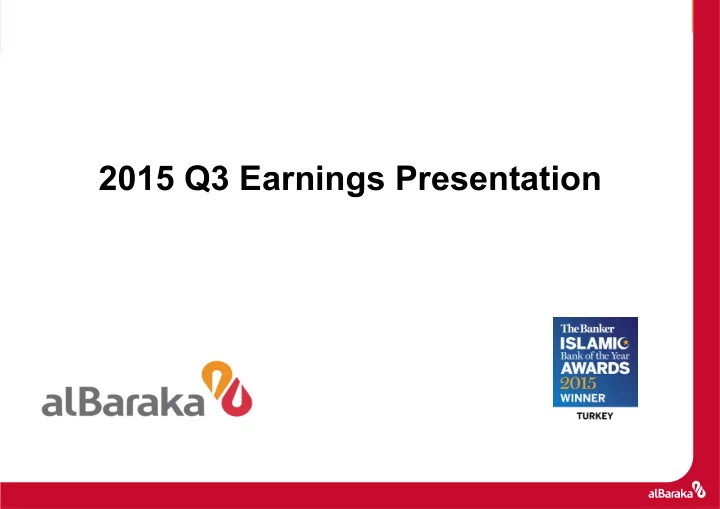 2015 Q3 Earnings Presentation

alBaraka

The Banker
ISLAMIC
Bank of the Year
AWARDS
2015
WINNER
TURKEY

alBaraka